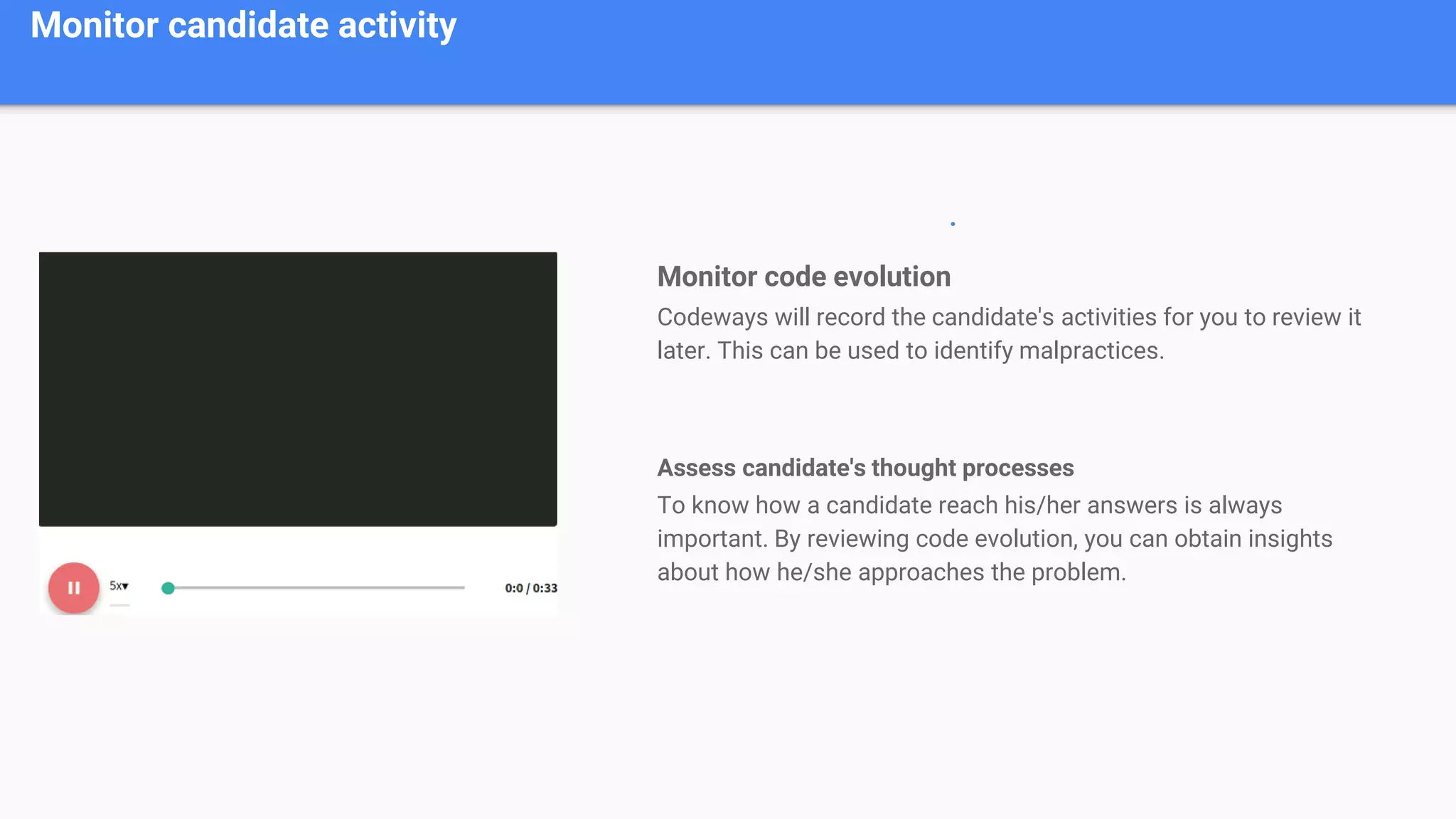 Monitor candidate activity

5x▾

0:0 / 0:33

Monitor code evolution

Codeways will record the candidate's activities for you to review it later. This can be used to identify malpractices.

Assess candidate's thought processes

To know how a candidate reach his/her answers is always important. By reviewing code evolution, you can obtain insights about how he/she approaches the problem.